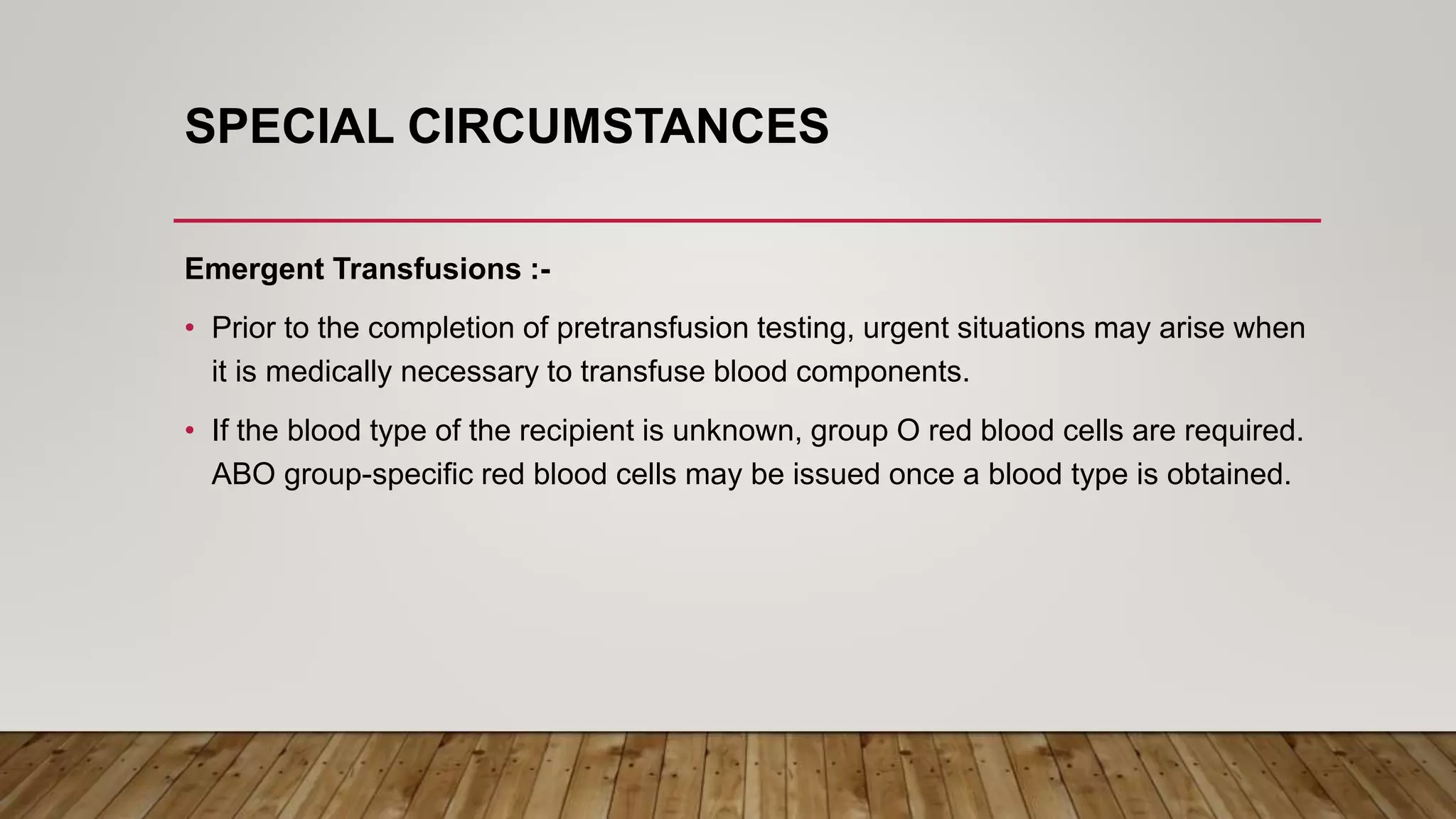 SPECIAL CIRCUMSTANCES

Emergent Transfusions :-

• Prior to the completion of pretransfusion testing, urgent situations may arise when it is medically necessary to transfuse blood components.

• If the blood type of the recipient is unknown, group O red blood cells are required. ABO group-specific red blood cells may be issued once a blood type is obtained.